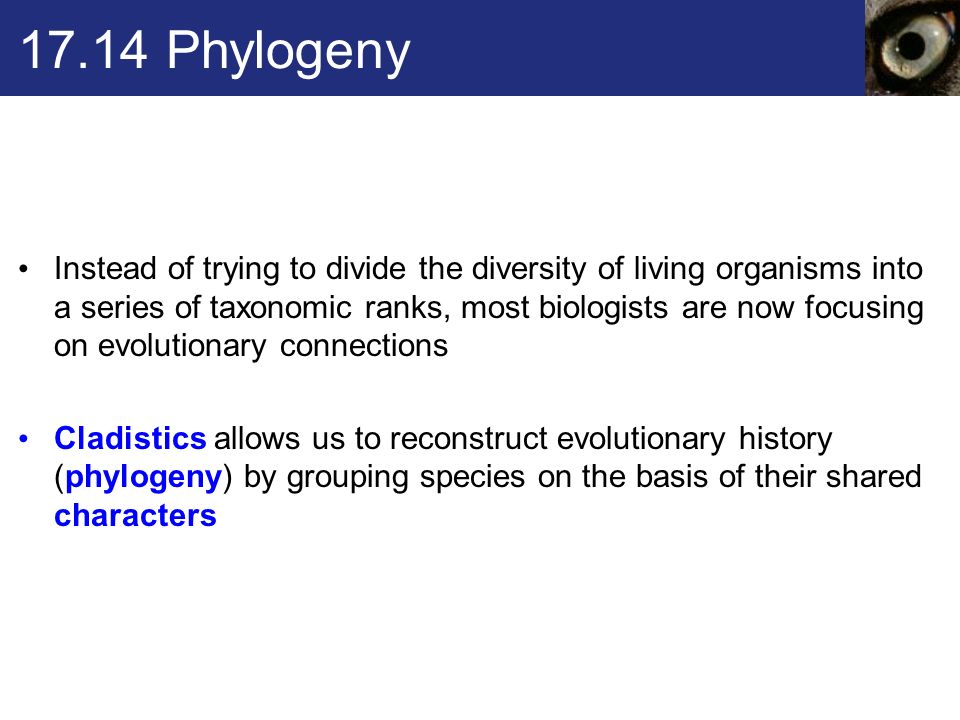 17.14 Phylogeny

• Instead of trying to divide the diversity of living organisms into a series of taxonomic ranks, most biologists are now focusing on evolutionary connections

• Cladistics allows us to reconstruct evolutionary history (phylogeny) by grouping species on the basis of their shared characters